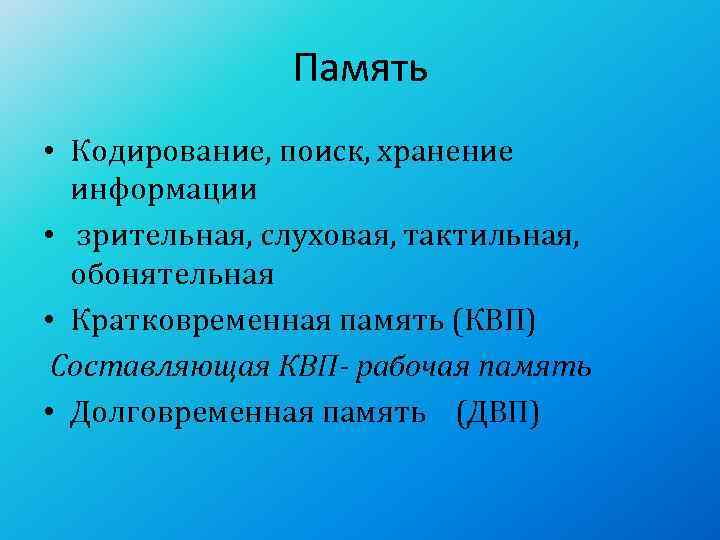 Память

• Кодирование, поиск, хранение информации
• зрительная, слуховая, тактильная, обонятельная
• Кратковременная память (КВП)
Составляющая КВП- рабочая память
• Долговременная память (ДВП)